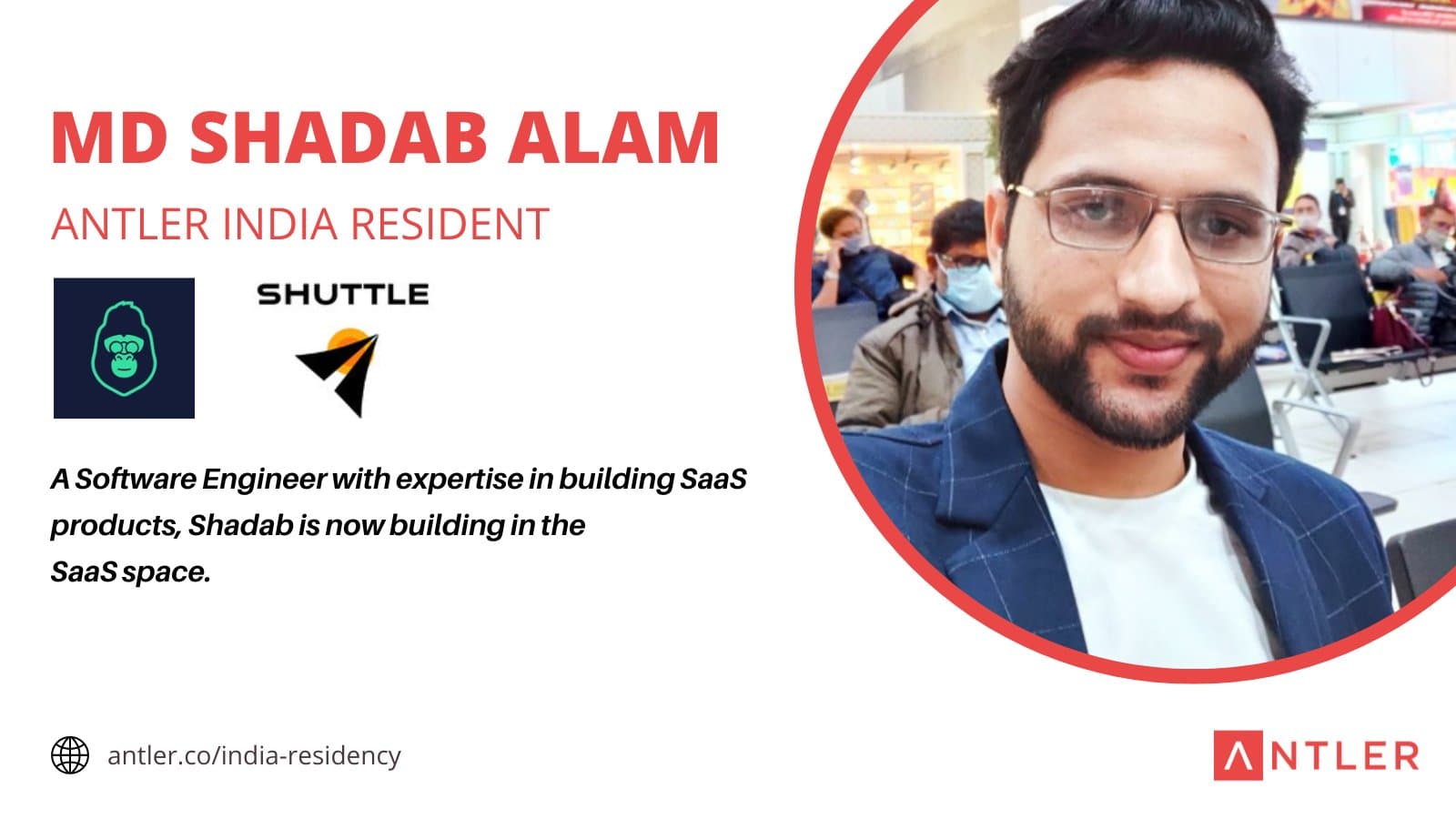 MD SHADAB ALAM

ANTLER INDIA RESIDENT

SHUTTLE

A Software Engineer with expertise in building SaaS products, Shadab is now building in the SaaS space.

antler.co/india-residency

ANTLER